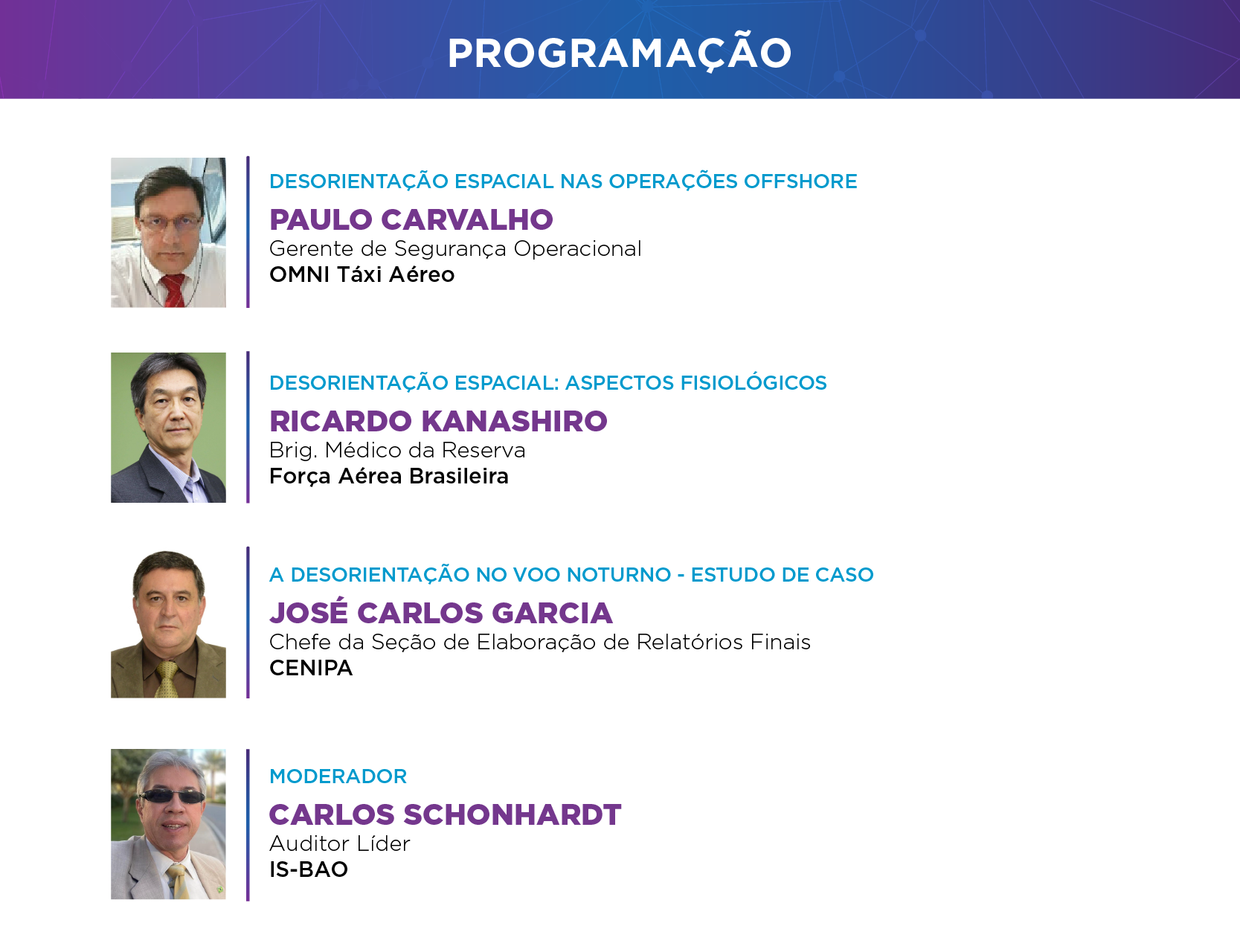 PROGRAMAÇÃO

DESORIENTAÇÃO ESPACIAL NAS OPERAÇÕES OFFSHORE
PAULO CARVALHO
Gerente de Segurança Operacional
OMNI Táxi Aéreo

DESORIENTAÇÃO ESPACIAL: ASPECTOS FISIOLÓGICOS
RICARDO KANASHIRO
Brig. Médico da Reserva
Força Aérea Brasileira

A DESORIENTAÇÃO NO VOO NOTURNO - ESTUDO DE CASO
JOSÉ CARLOS GARCIA
Chefe da Seção de Elaboração de Relatórios Finais
CENIPA

MODERADOR
CARLOS SCHONHARDT
Auditor Líder
IS-BAO